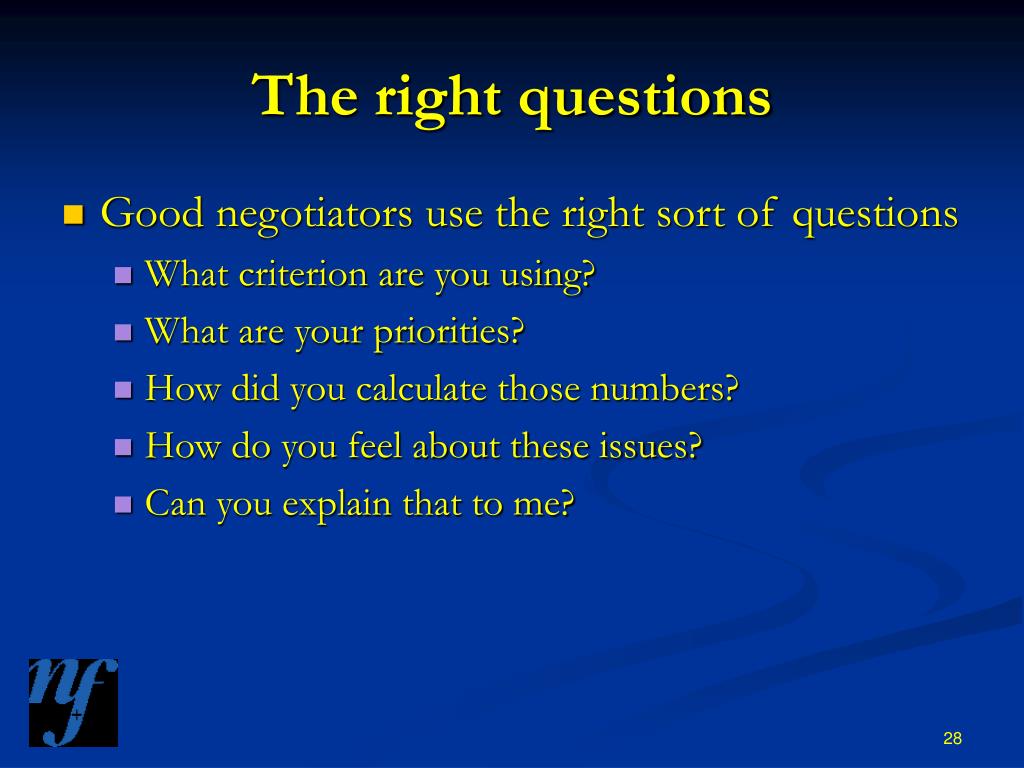 The right questions

Good negotiators use the right sort of questions

What criterion are you using?

What are your priorities?

How did you calculate those numbers?

How do you feel about these issues?

Can you explain that to me?

nf

28